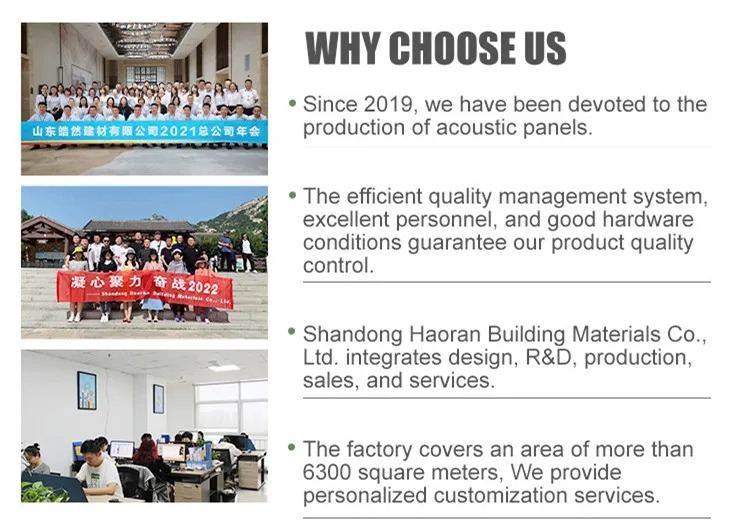 山东皓然建材有限公司2021总公司年会

凝心聚力 奋战2022
Shandong Haoran Building Materials Co., Ltd.

WHY CHOOSE US

• Since 2019, we have been devoted to the production of acoustic panels.

• The efficient quality management system, excellent personnel, and good hardware conditions guarantee our product quality control.

• Shandong Haoran Building Materials Co., Ltd. integrates design, R&D, production, sales, and services.

• The factory covers an area of more than 6300 square meters, We provide personalized customization services.